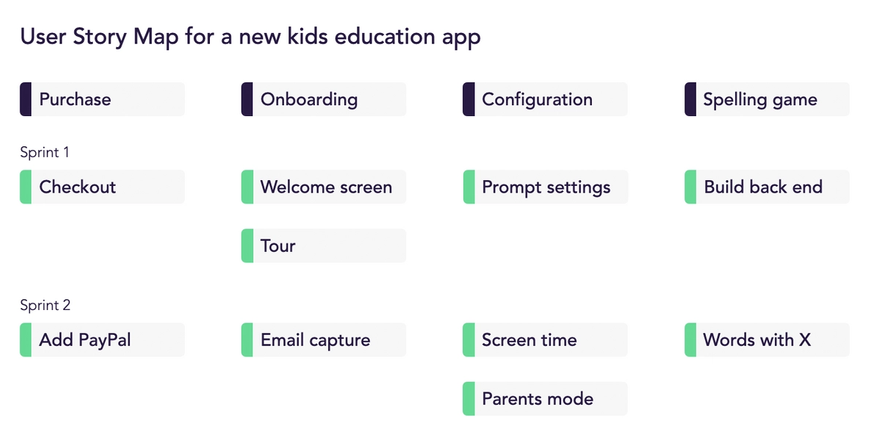 User Story Map for a new kids education app

Purchase

Onboarding

Configuration

Spelling game

Sprint 1

Checkout

Welcome screen

Prompt settings

Build back end

Tour

Sprint 2

Add PayPal

Email capture

Screen time

Words with X

Parents mode